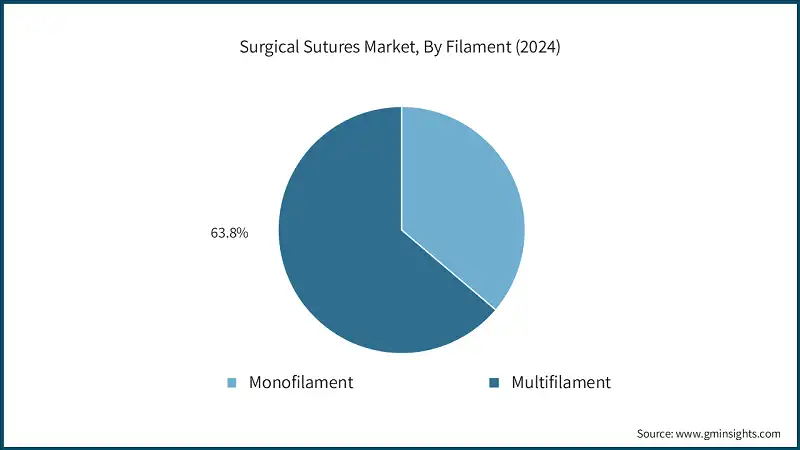 Surgical Sutures Market, By Filament (2024)

63.8%

Monofilament Multifilament

Source: www.gminsights.com